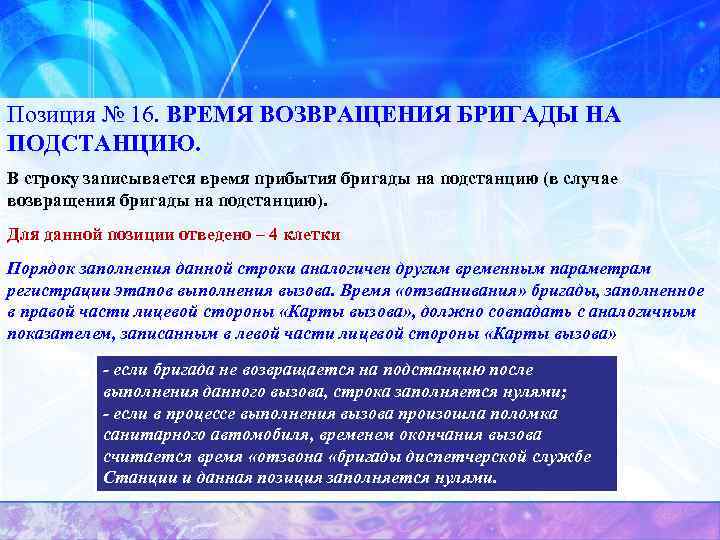 Позиция № 16. ВРЕМЯ ВОЗВРАЩЕНИЯ БРИГАДЫ НА ПОДСТАНЦИЮ.

В строку записывается время прибытия бригады на подстанцию (в случае возвращения бригады на подстанцию).

Для данной позиции отведено – 4 клетки

Порядок заполнения данной строки аналогичен другим временным параметрам регистрации этапов выполнения вызова. Время «отзванивания» бригады, заполненное в правой части лицевой стороны «Карты вызова», должно совпадать с аналогичным показателем, записанным в левой части лицевой стороны «Карты вызова»

- если бригада не возвращается на подстанцию после выполнения данного вызова, строка заполняется нулями;
- если в процессе выполнения вызова произошла поломка санитарного автомобиля, временем окончания вызова считается время «отзвона «бригады диспетчерской службе Станции и данная позиция заполняется нулями.